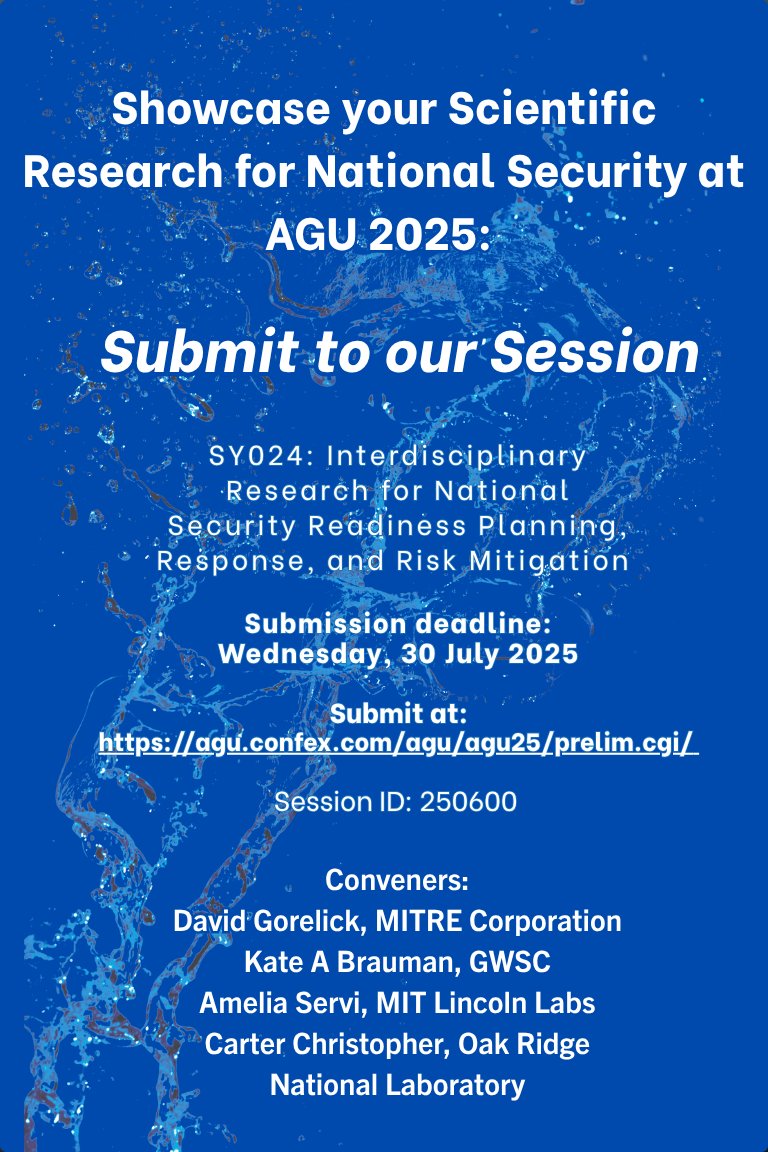 Showcase your Scientific Research for National Security at AGU 2025:

Submit to our Session

SY024: Interdisciplinary Research for National Security Readiness Planning, Response, and Risk Mitigation

Submission deadline:
Wednesday, 30 July 2025

Submit at:
https://agu.confex.com/agu/agu25/prelim.cgi/

Session ID: 250600

Conveners:
David Gorelick, MITRE Corporation
Kate A Brauman, GWSC
Amelia Servi, MIT Lincoln Labs
Carter Christopher, Oak Ridge National Laboratory